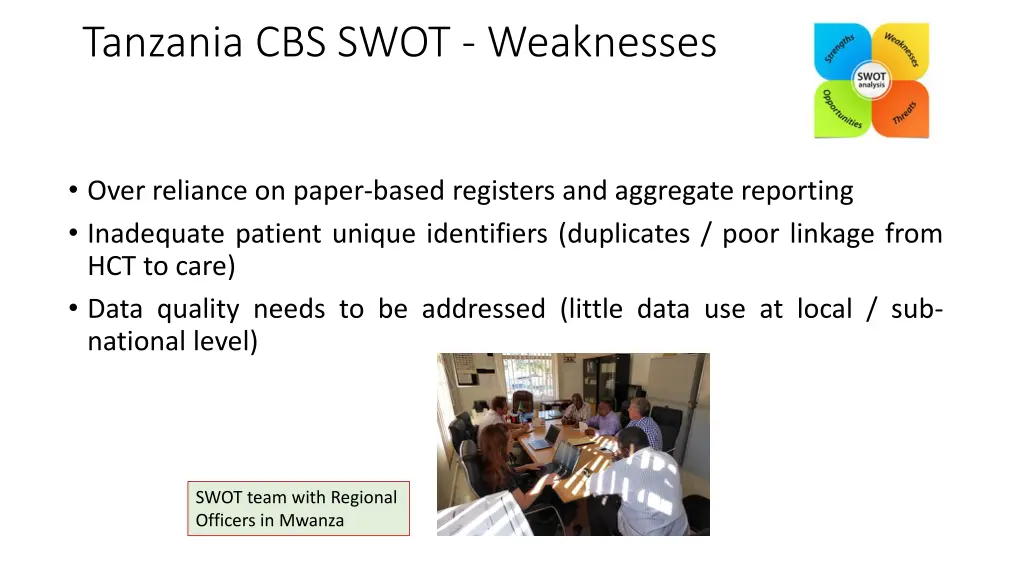 Tanzania CBS SWOT - Weaknesses

Strengths
Weaknesses
SWOT analysis
Opportunities
Threats

• Over reliance on paper-based registers and aggregate reporting
• Inadequate patient unique identifiers (duplicates / poor linkage from HCT to care)
• Data quality needs to be addressed (little data use at local / sub-national level)

SWOT team with Regional Officers in Mwanza